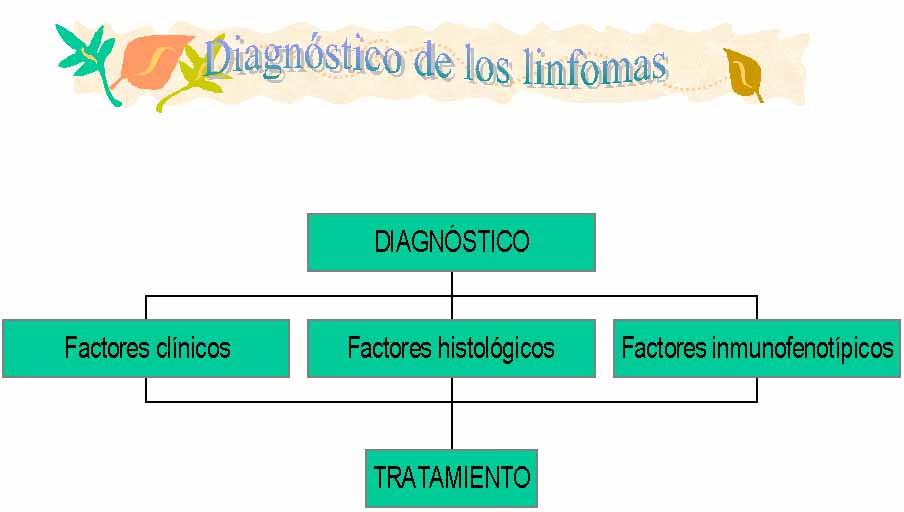 Diagnóstico de los linfomas

DIAGNÓSTICO

Factores clínicos

Factores histológicos

Factores inmunofenotípicos

TRATAMIENTO